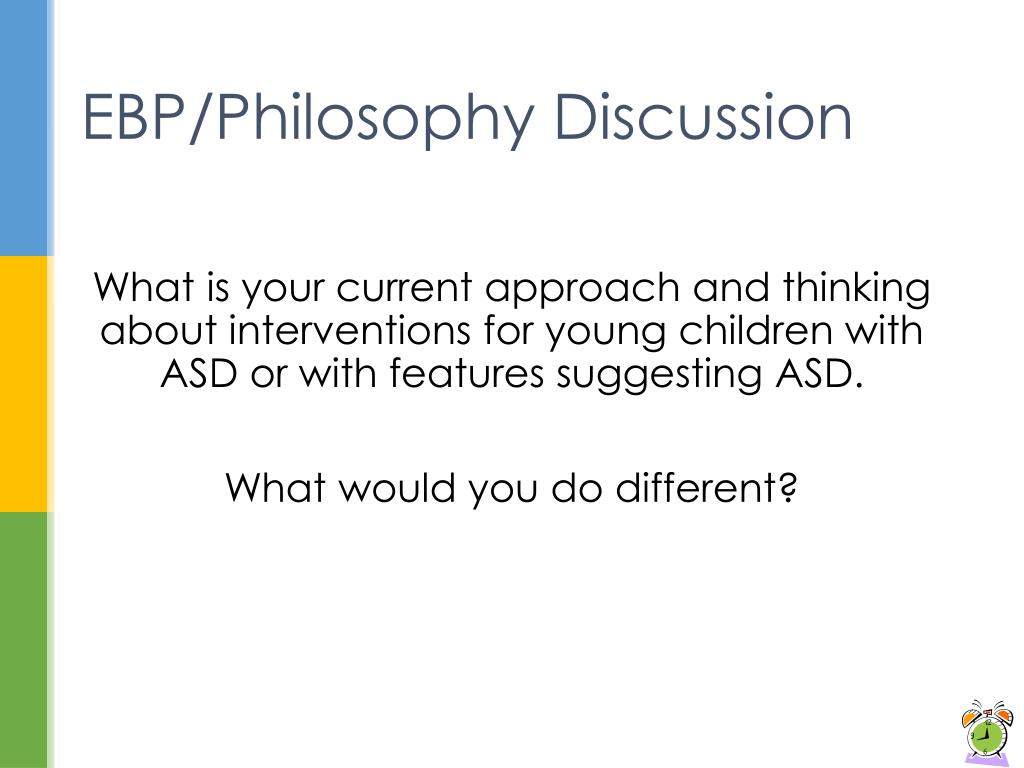 EBP/Philosophy Discussion

What is your current approach and thinking about interventions for young children with ASD or with features suggesting ASD.

What would you do different?